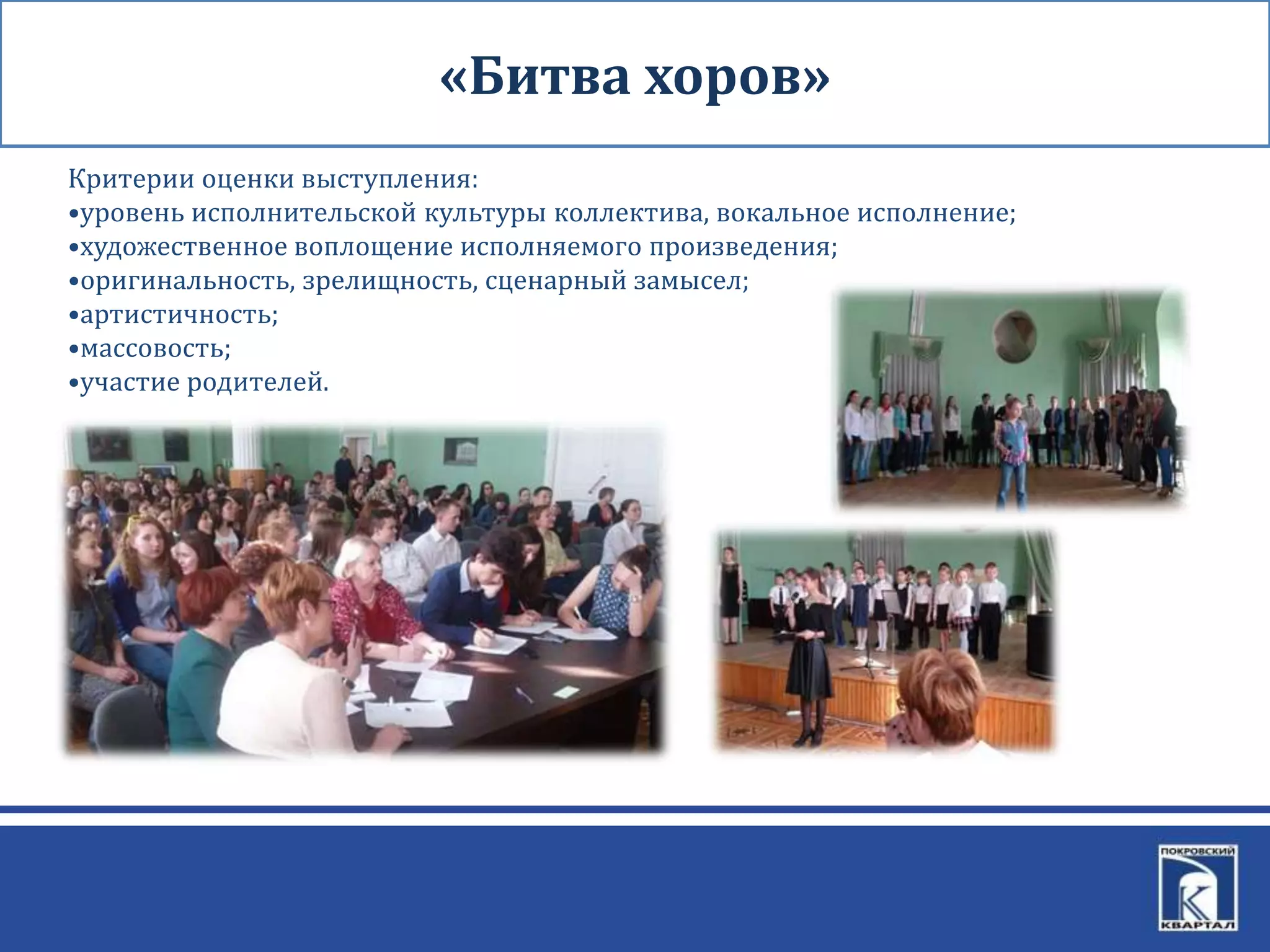 «Битва хоров»

Критерии оценки выступления:
•уровень исполнительской культуры коллектива, вокальное исполнение;
•художественное воплощение исполняемого произведения;
•оригинальность, зрелищность, сценарный замысел;
•артистичность;
•массовость;
•участие родителей.

ПОКРОВСКИЙ
К
КВАРТАЛ